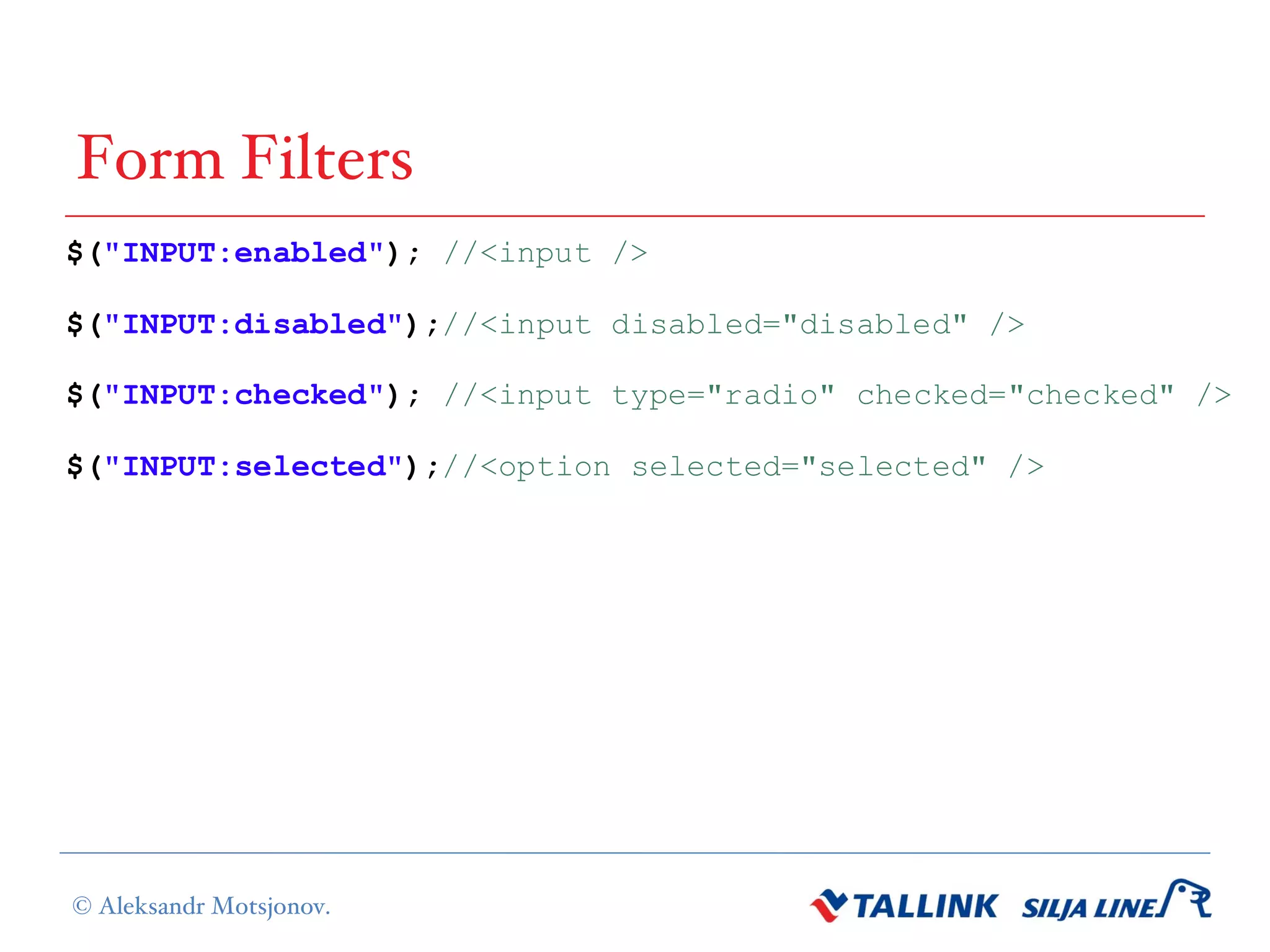 Form Filters

$("INPUT:enabled"); //<input />

$("INPUT:disabled");//<input disabled="disabled" />

$("INPUT:checked"); //<input type="radio" checked="checked" />

$("INPUT:selected");//<option selected="selected" />

© Aleksandr Motsjonov.

TALLINK SILJA LINE